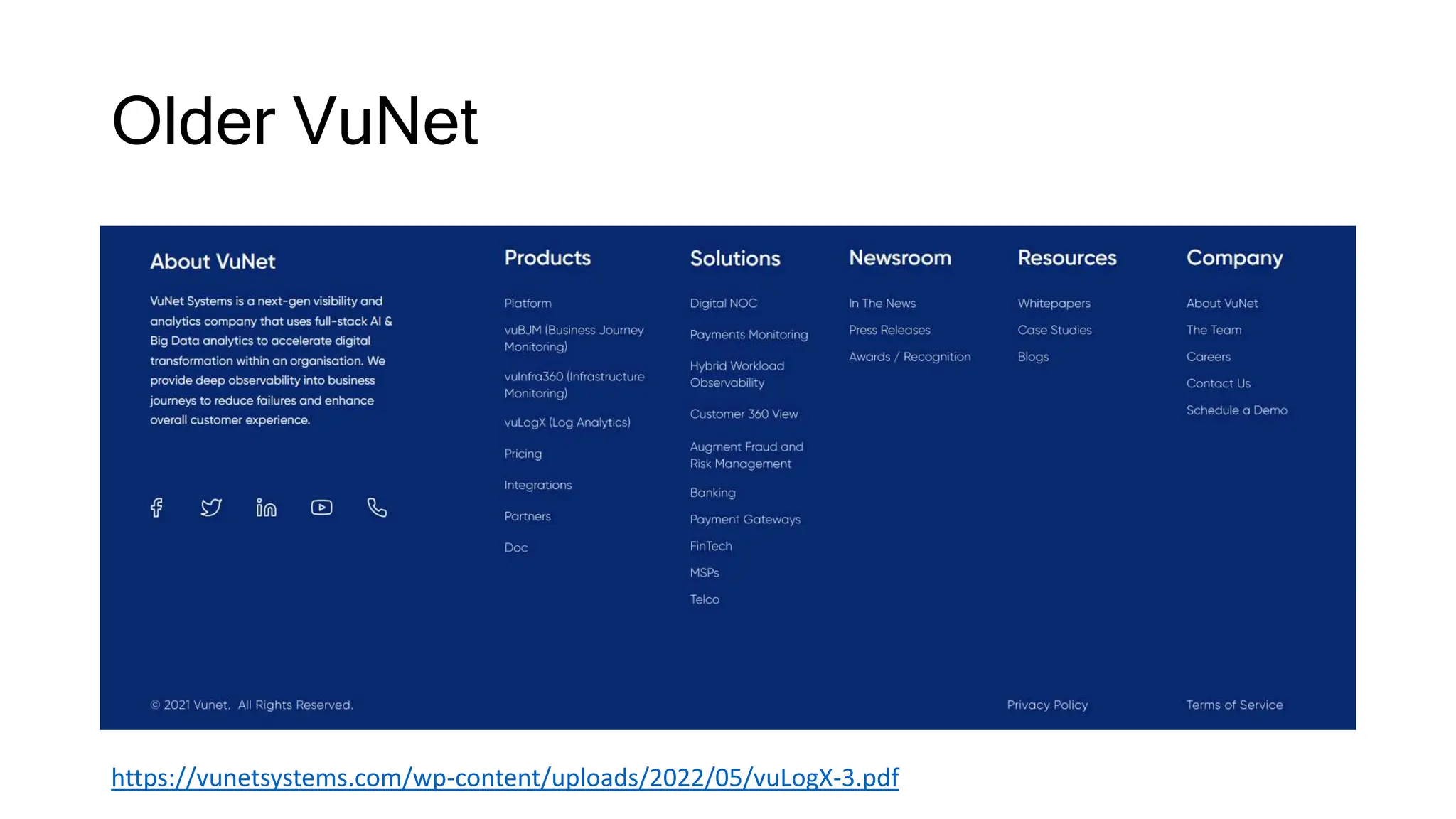 Older VuNet

About VuNet

VuNet Systems is a next-gen visibility and analytics company that uses full-stack AI & Big Data analytics to accelerate digital transformation within an organisation. We provide deep observability into business journeys to reduce failures and enhance overall customer experience.

Products

Platform

vuBJM (Business Journey Monitoring)

vuInfra360 (Infrastructure Monitoring)

vuLogX (Log Analytics)

Pricing

Integrations

Partners

Doc

Solutions

Digital NOC

Payments Monitoring

Hybrid Workload Observability

Customer 360 View

Augment Fraud and Risk Management

Banking

Payment Gateways

FinTech

MSPs

Telco

Newsroom

In The News

Press Releases

Awards / Recognition

Resources

Whitepapers

Case Studies

Blogs

Company

About VuNet

The Team

Careers

Contact Us

Schedule a Demo

© 2021 Vunet. All Rights Reserved.

Privacy Policy

Terms of Service

https://vunetsystems.com/wp-content/uploads/2022/05/vuLogX-3.pdf